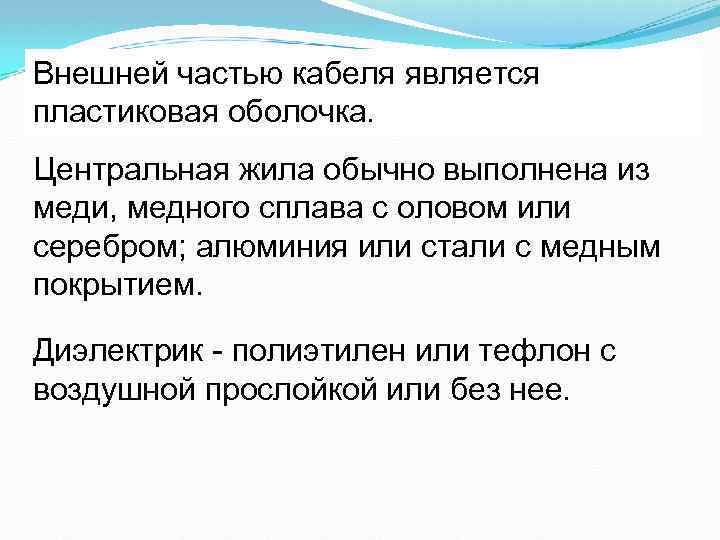 Внешней частью кабеля является пластиковая оболочка.

Центральная жила обычно выполнена из меди, медного сплава с оловом или серебром; алюминия или стали с медным покрытием.

Диэлектрик - полиэтилен или тефлон с воздушной прослойкой или без нее.